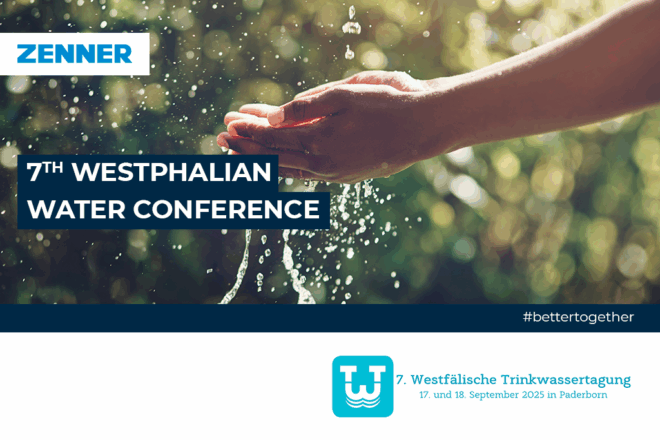 ZENNER

7TH WESTPHALIAN WATER CONFERENCE

#bettertogether

TWT

7. Westfälische Trinkwassertagung
17. und 18. September 2025 in Paderborn